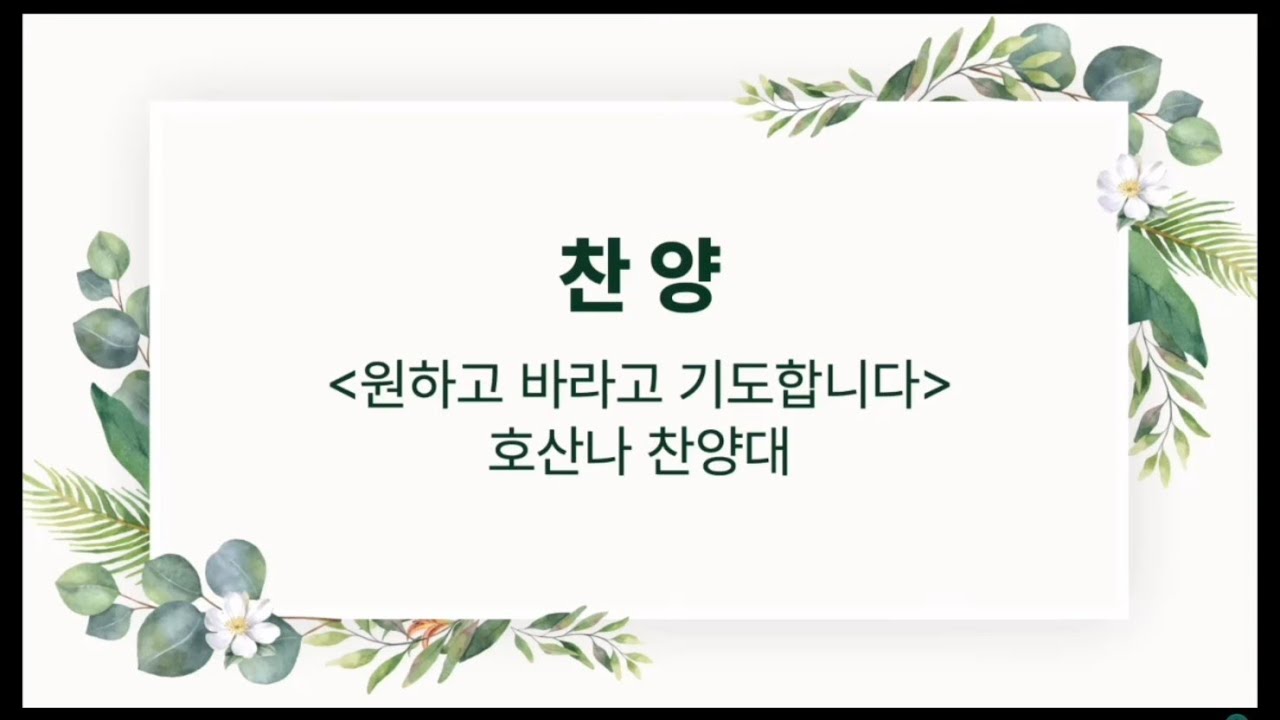 찬 양

<원하고 바라고 기도합니다>
호산나 찬양대